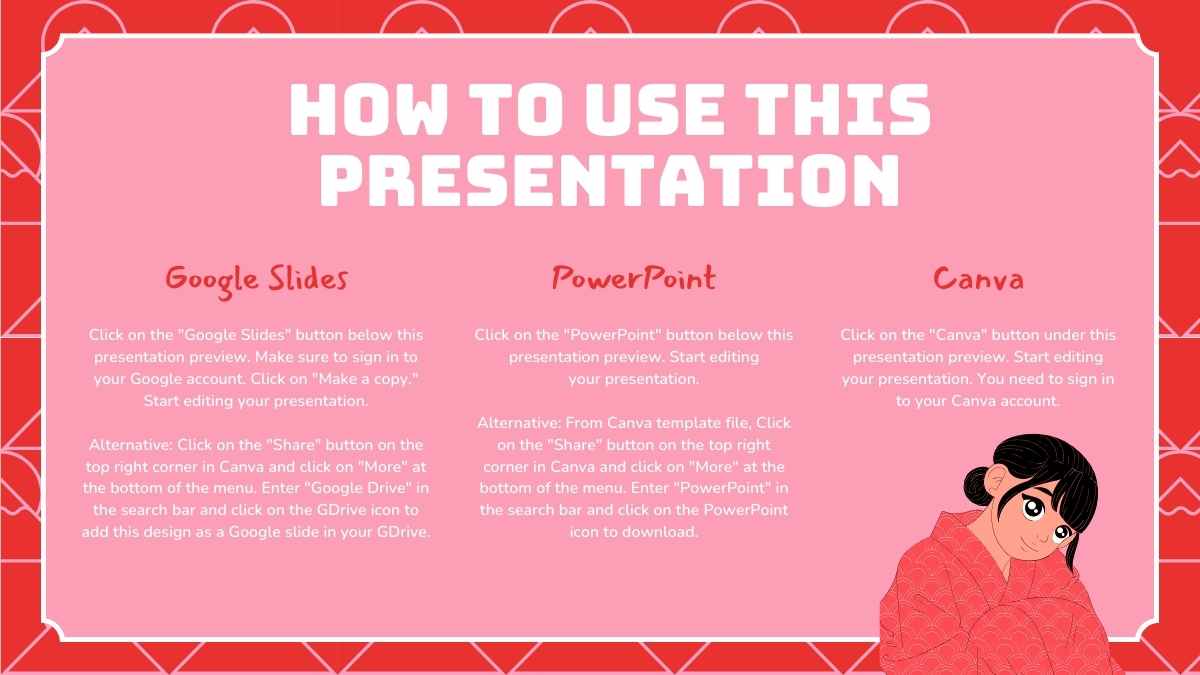 HOW TO USE THIS PRESENTATION

Google Slides

Click on the "Google Slides" button below this presentation preview. Make sure to sign in to your Google account. Click on "Make a copy." Start editing your presentation.

Alternative: Click on the "Share" button on the top right corner in Canva and click on "More" at the bottom of the menu. Enter "Google Drive" in the search bar and click on the GDrive icon to add this design as a Google slide in your GDrive.

PowerPoint

Click on the "PowerPoint" button below this presentation preview. Start editing your presentation.

Alternative: From Canva template file, Click on the "Share" button on the top right corner in Canva and click on "More" at the bottom of the menu. Enter "PowerPoint" in the search bar and click on the PowerPoint icon to download.

Canva

Click on the "Canva" button under this presentation preview. Start editing your presentation. You need to sign in to your Canva account.